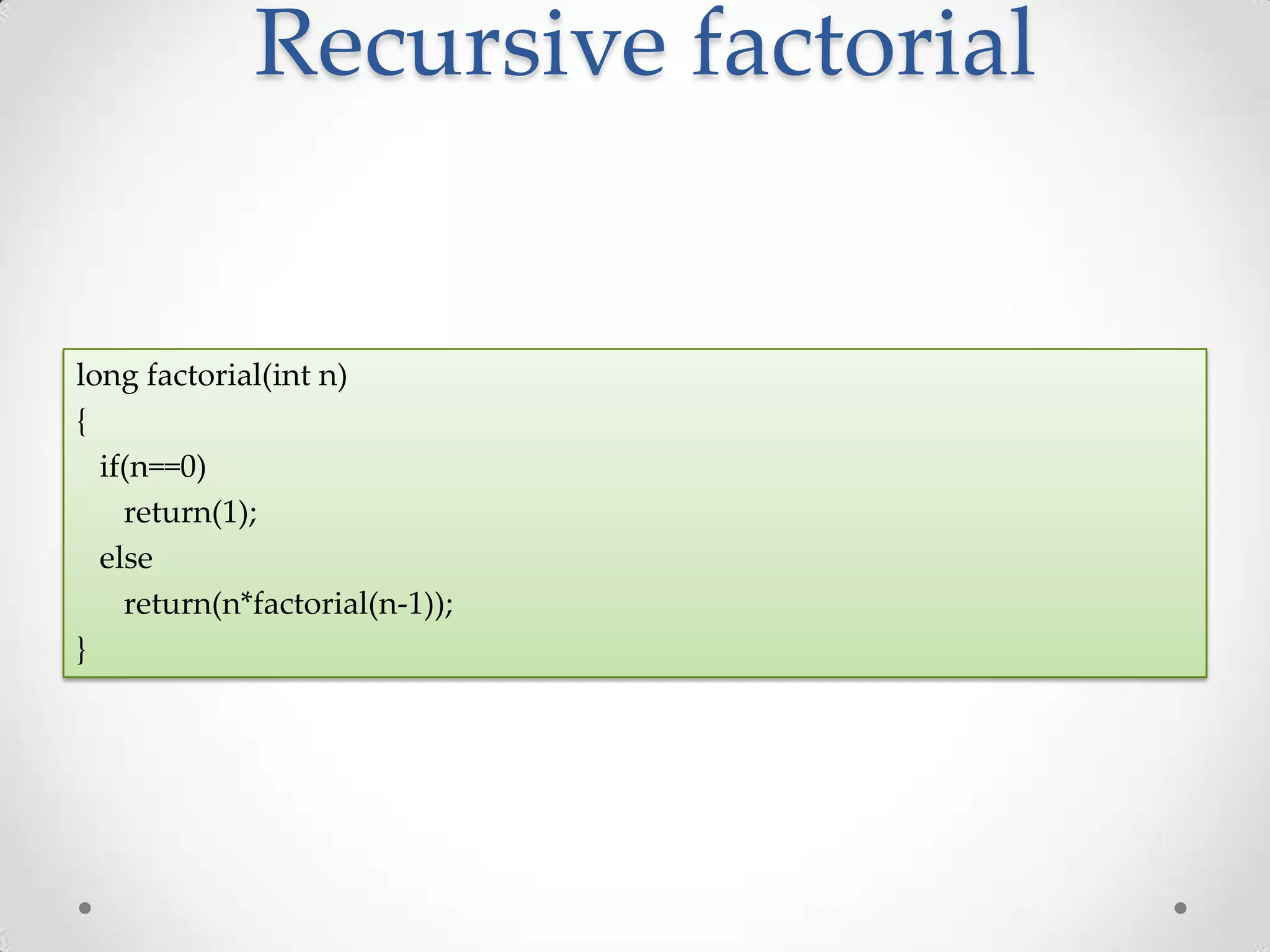 Recursive factorial

long factorial(int n)
{
  if(n==0)
    return(1);
  else
    return(n*factorial(n-1));
}